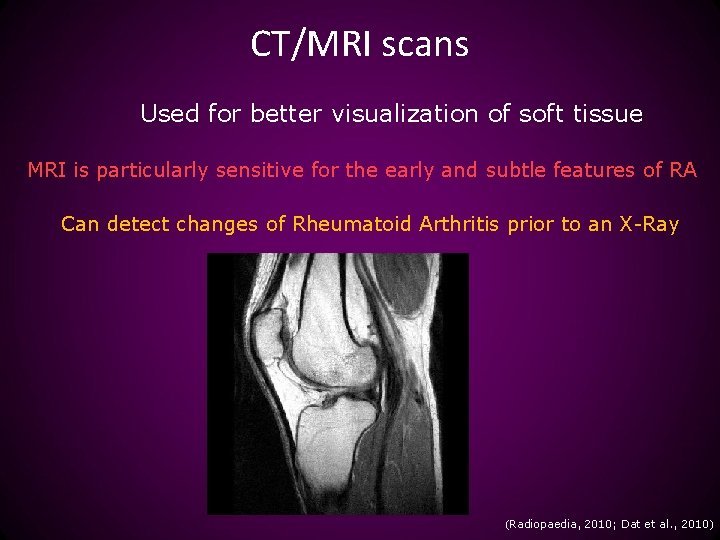 CT/MRI scans

Used for better visualization of soft tissue

MRI is particularly sensitive for the early and subtle features of RA

Can detect changes of Rheumatoid Arthritis prior to an X-Ray

(Radiopaedia, 2010; Dat et al., 2010)